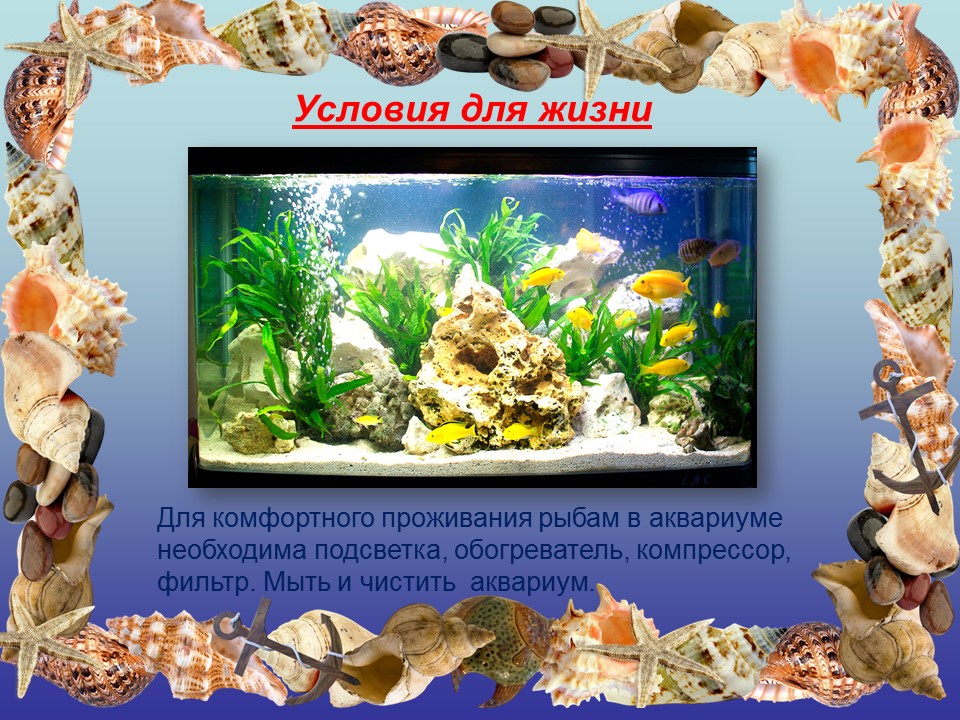 Условия для жизни

Для комфортного проживания рыбам в аквариуме необходима подсветка, обогреватель, компрессор, фильтр. Мыть и чистить  аквариум.